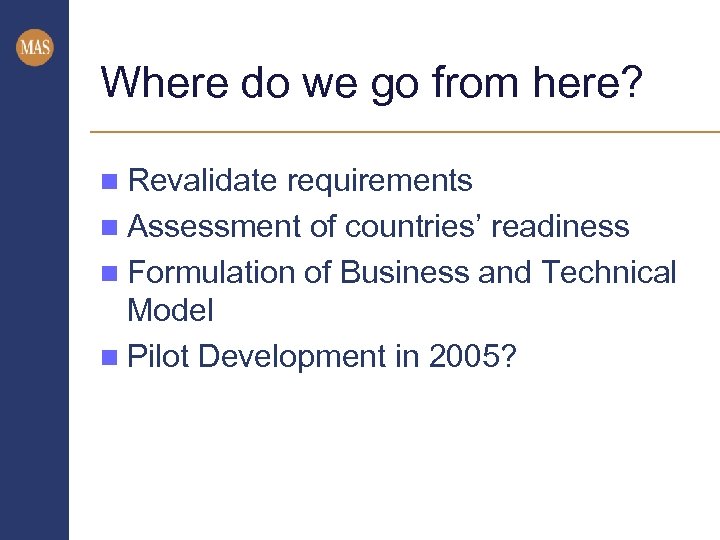 MAS

Where do we go from here?

- Revalidate requirements
- Assessment of countries' readiness
- Formulation of Business and Technical Model
- Pilot Development in 2005?